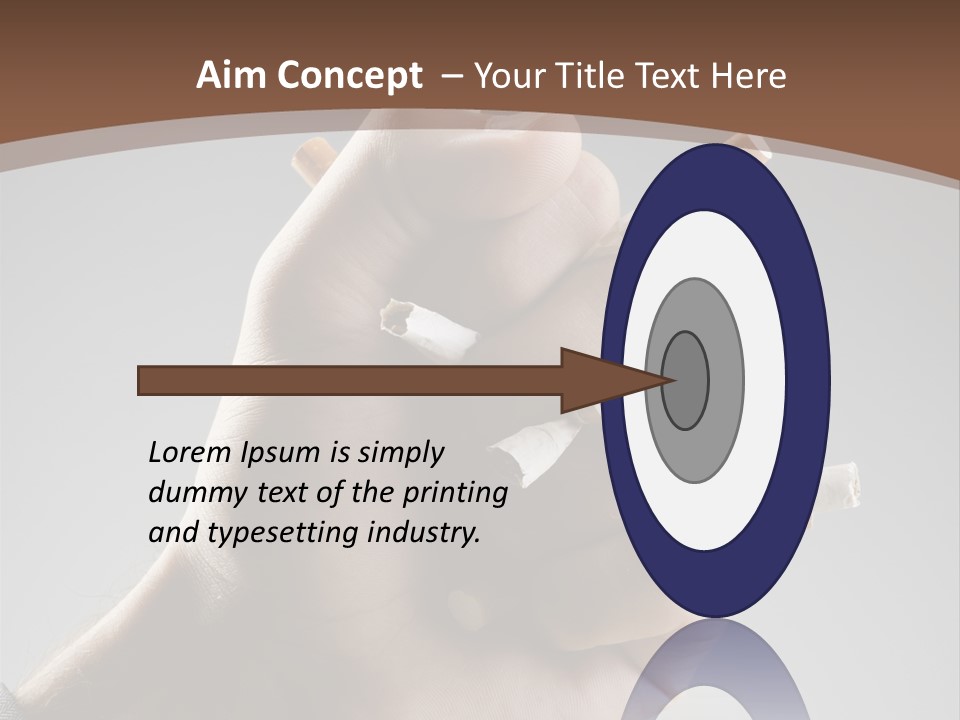 Aim Concept – Your Title Text Here

Lorem Ipsum is simply dummy text of the printing and typesetting industry.